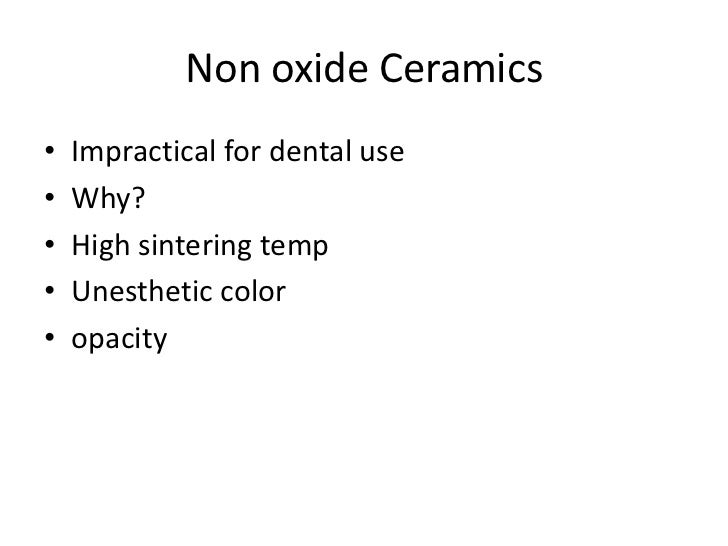 Non oxide Ceramics

• Impractical for dental use
• Why?
• High sintering temp
• Unesthetic color
• opacity